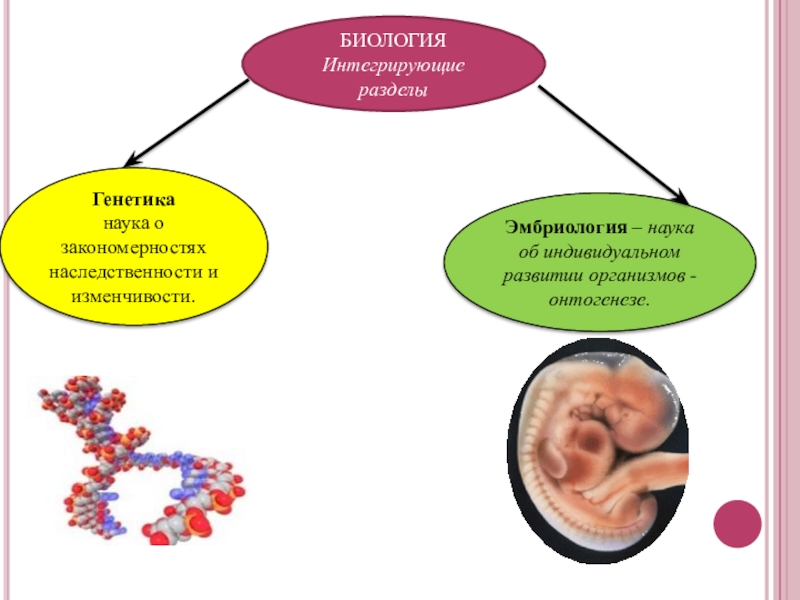 БИОЛОГИЯ
Интегрирующие разделы

Генетика
наука о закономерностях наследственности и изменчивости.

Эмбриология – наука об индивидуальном развитии организмов - онтогенезе.